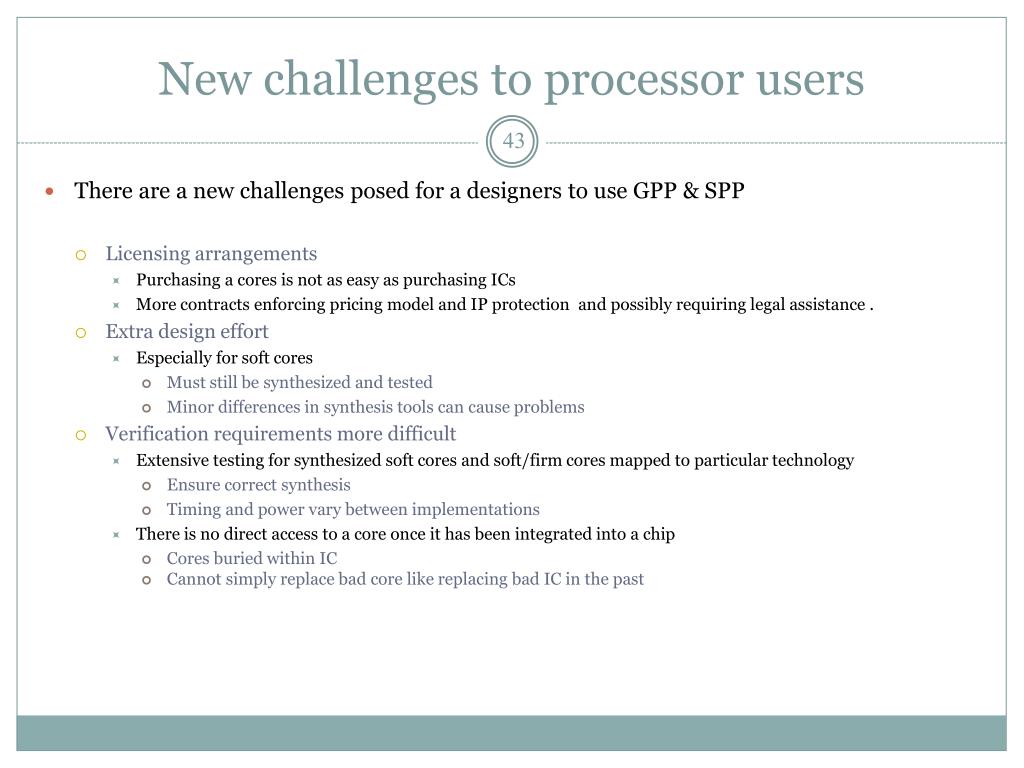 New challenges to processor users

43

There are a new challenges posed for a designers to use GPP & SPP

Licensing arrangements

Purchasing a cores is not as easy as purchasing ICs

More contracts enforcing pricing model and IP protection and possibly requiring legal assistance .

Extra design effort

Especially for soft cores

Must still be synthesized and tested

Minor differences in synthesis tools can cause problems

Verification requirements more difficult

Extensive testing for synthesized soft cores and soft/firm cores mapped to particular technology

Ensure correct synthesis

Timing and power vary between implementations

There is no direct access to a core once it has been integrated into a chip

Cores buried within IC

Cannot simply replace bad core like replacing bad IC in the past